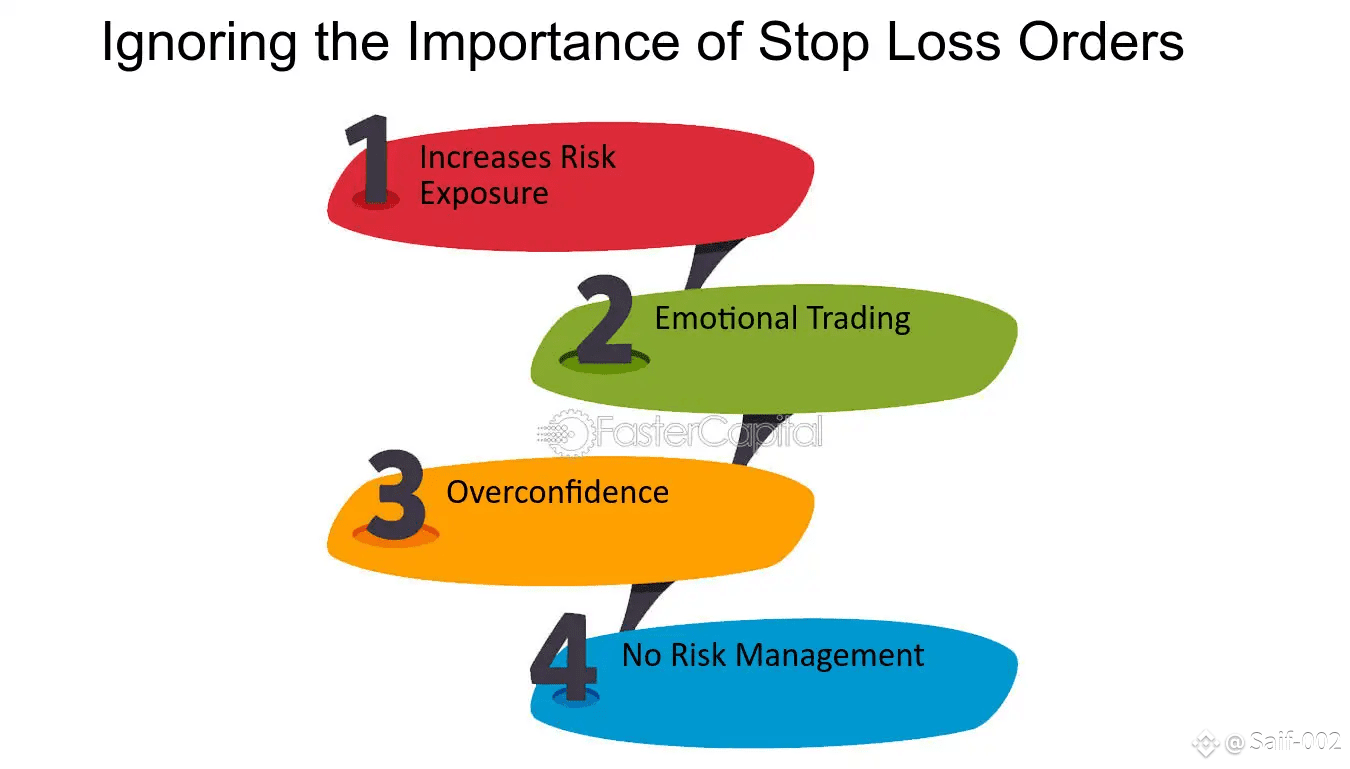 Ignoring the Importance of Stop Loss Orders

1 Increases Risk Exposure

2 Emotional Trading

FasterCapital

3 Overconfidence

4 No Risk Management

@ Saif-002